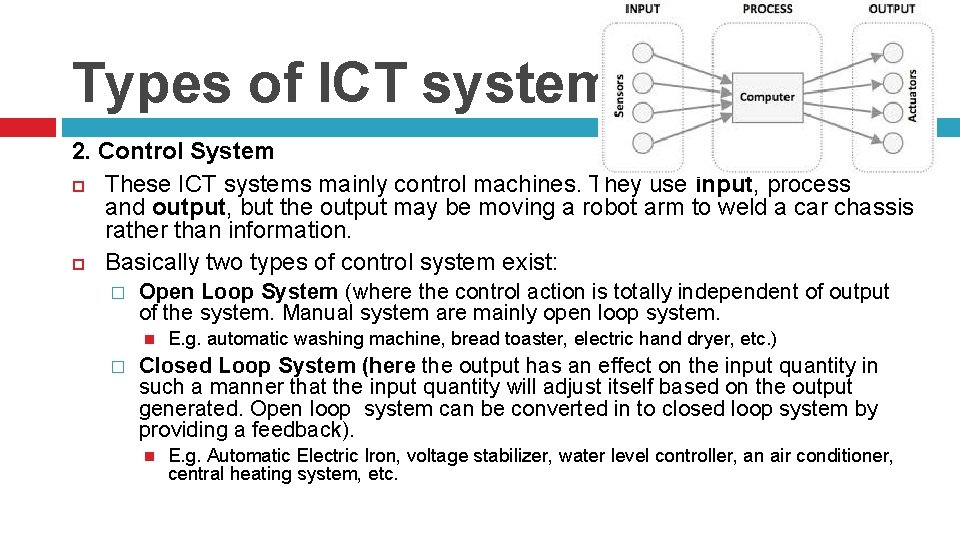 Types of ICT system

INPUT

PROCESS

OUTPUT

Sensors

Computer

Actuators

2. Control System

These ICT systems mainly control machines. They use input, process and output, but the output may be moving a robot arm to weld a car chassis rather than information.

Basically two types of control system exist:

Open Loop System (where the control action is totally independent of output of the system. Manual system are mainly open loop system.

E.g. automatic washing machine, bread toaster, electric hand dryer, etc.)

Closed Loop System (here the output has an effect on the input quantity in such a manner that the input quantity will adjust itself based on the output generated. Open loop system can be converted in to closed loop system by providing a feedback).

E.g. Automatic Electric Iron, voltage stabilizer, water level controller, an air conditioner, central heating system, etc.